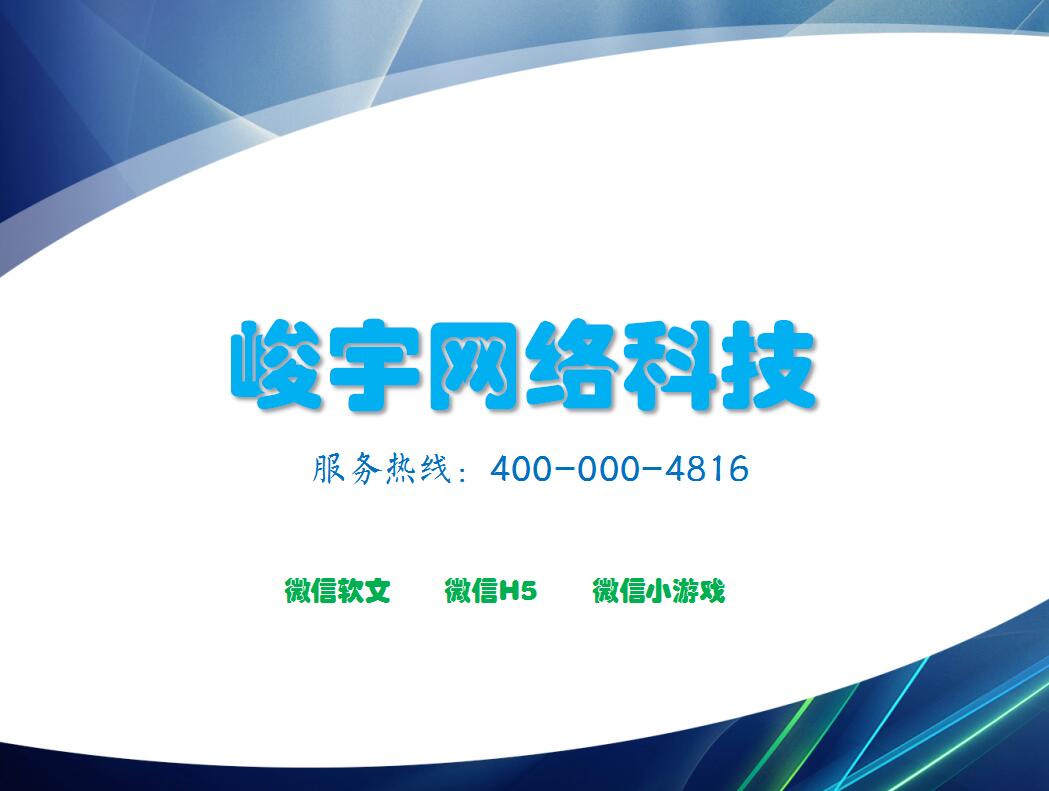 峻宇网络科技

服务热线：400-000-4816

微信软文 微信H5 微信小游戏